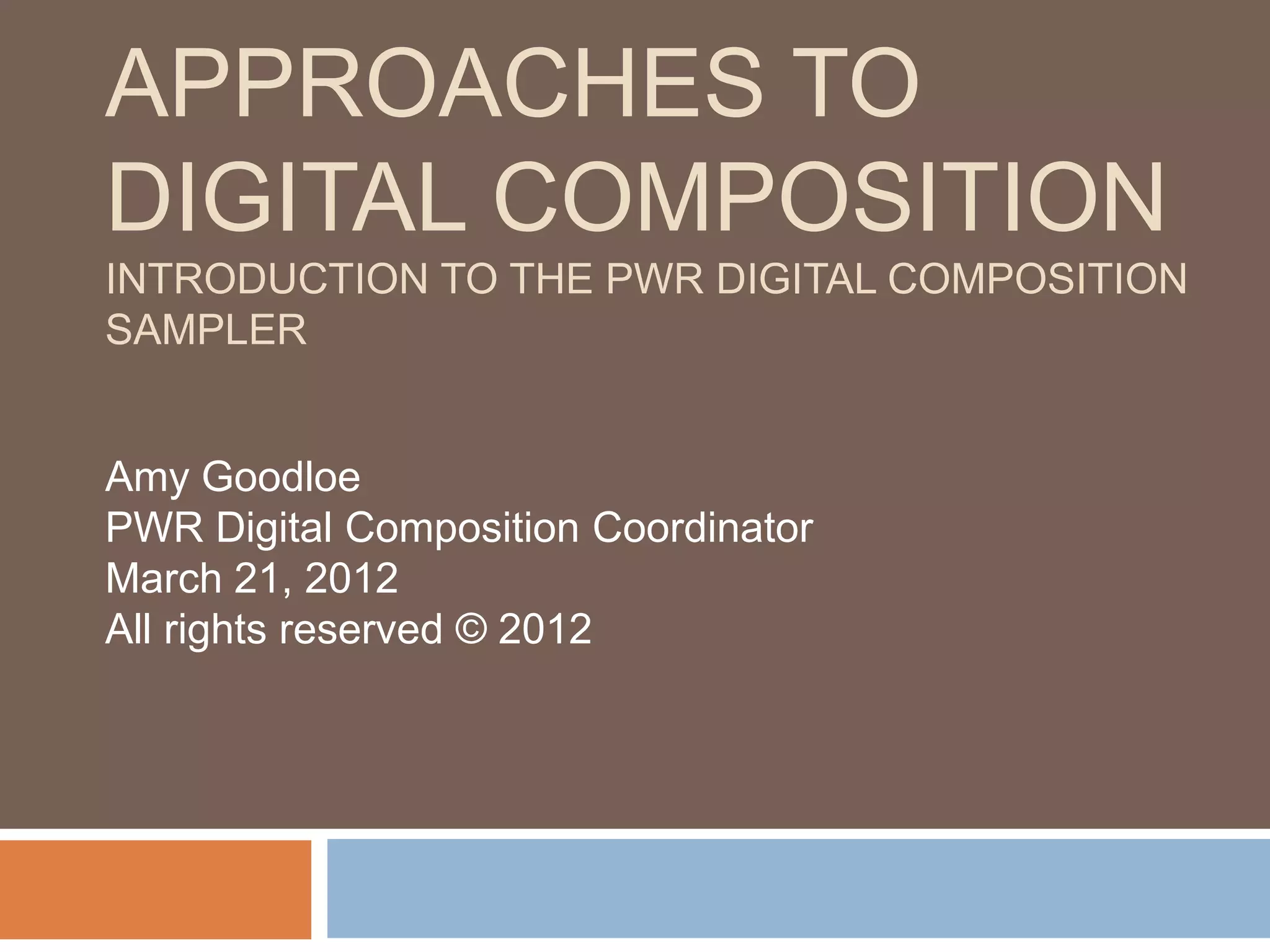 APPROACHES TO DIGITAL COMPOSITION
INTRODUCTION TO THE PWR DIGITAL COMPOSITION SAMPLER

Amy Goodloe
PWR Digital Composition Coordinator
March 21, 2012
All rights reserved © 2012